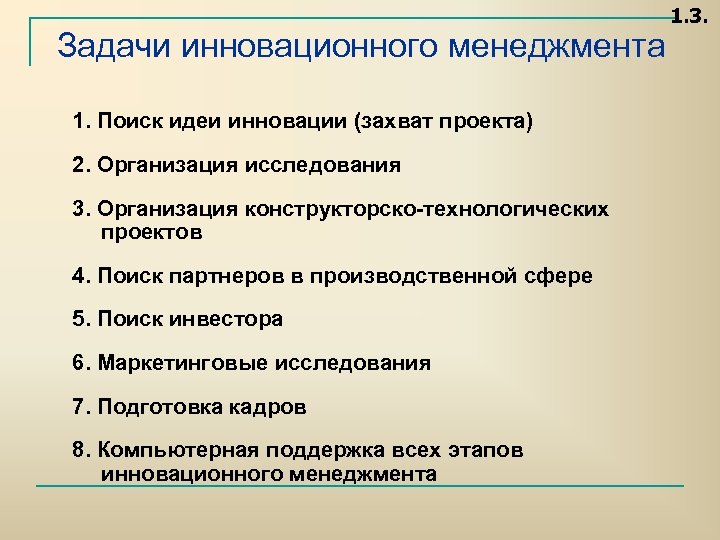 1.3.

Задачи инновационного менеджмента

1. Поиск идеи инновации (захват проекта)

2. Организация исследования

3. Организация конструкторско-технологических проектов

4. Поиск партнеров в производственной сфере

5. Поиск инвестора

6. Маркетинговые исследования

7. Подготовка кадров

8. Компьютерная поддержка всех этапов инновационного менеджмента